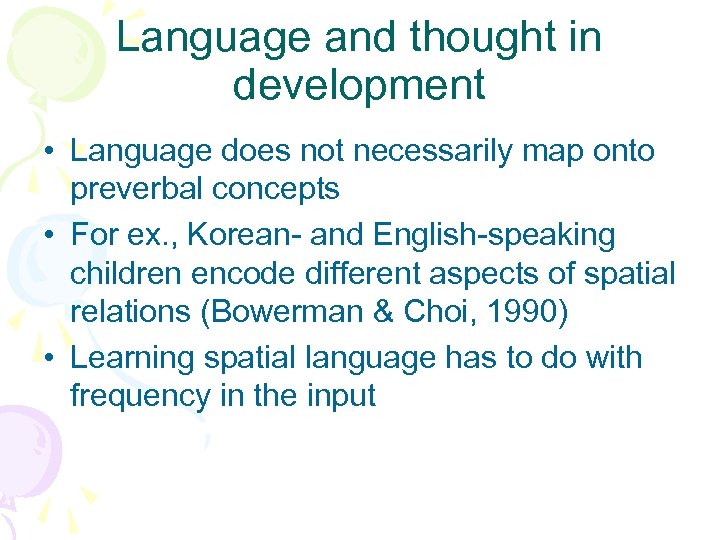 Language and thought in development

• Language does not necessarily map onto preverbal concepts
• For ex., Korean- and English-speaking children encode different aspects of spatial relations (Bowerman & Choi, 1990)
• Learning spatial language has to do with frequency in the input